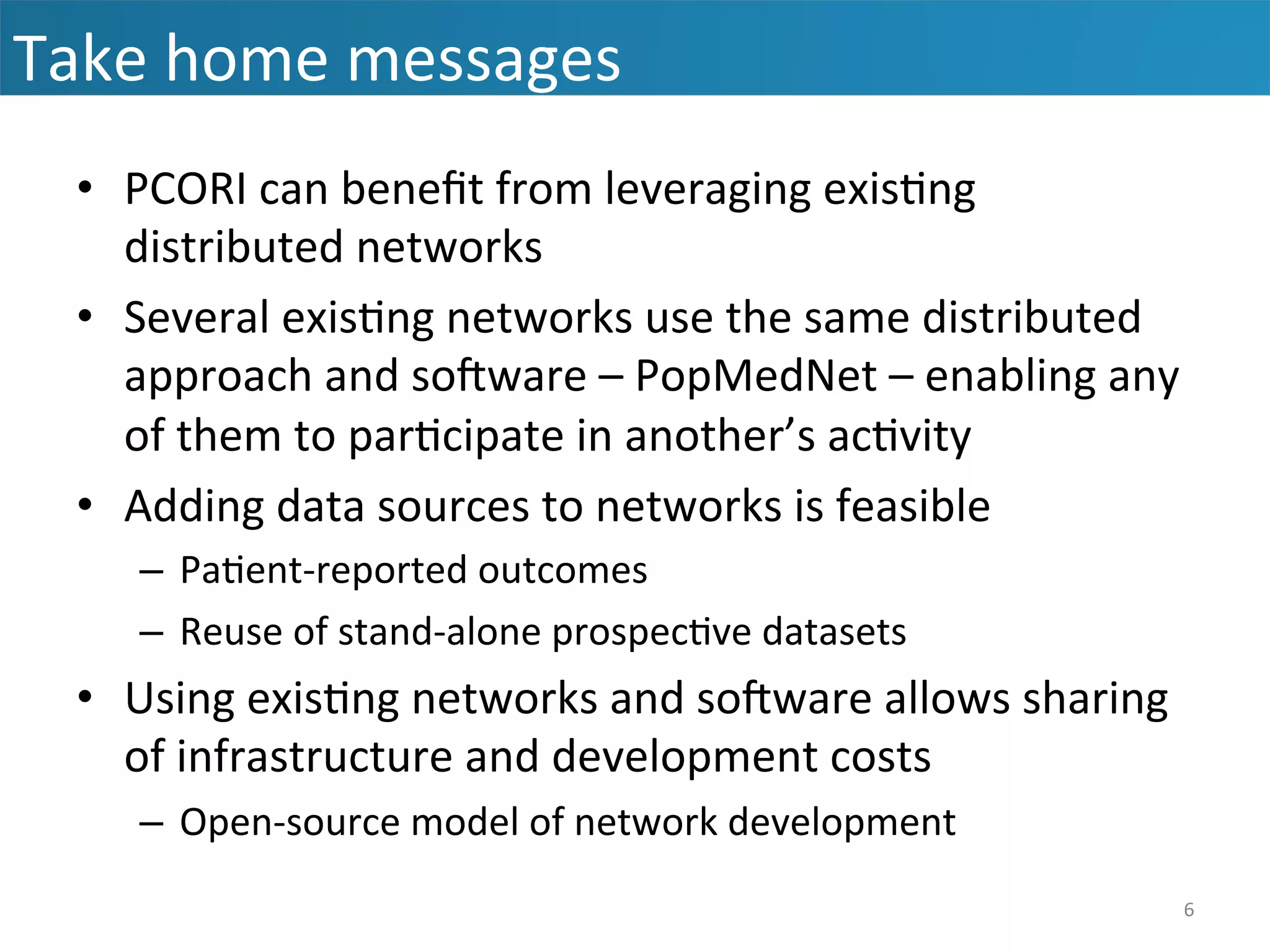 Take home messages

• PCORI can benefit from leveraging existing distributed networks

• Several existing networks use the same distributed approach and software – PopMedNet – enabling any of them to participate in another's activity

• Adding data sources to networks is feasible

– Patient-reported outcomes

– Reuse of stand-alone prospective datasets

• Using existing networks and software allows sharing of infrastructure and development costs

– Open-source model of network development

6